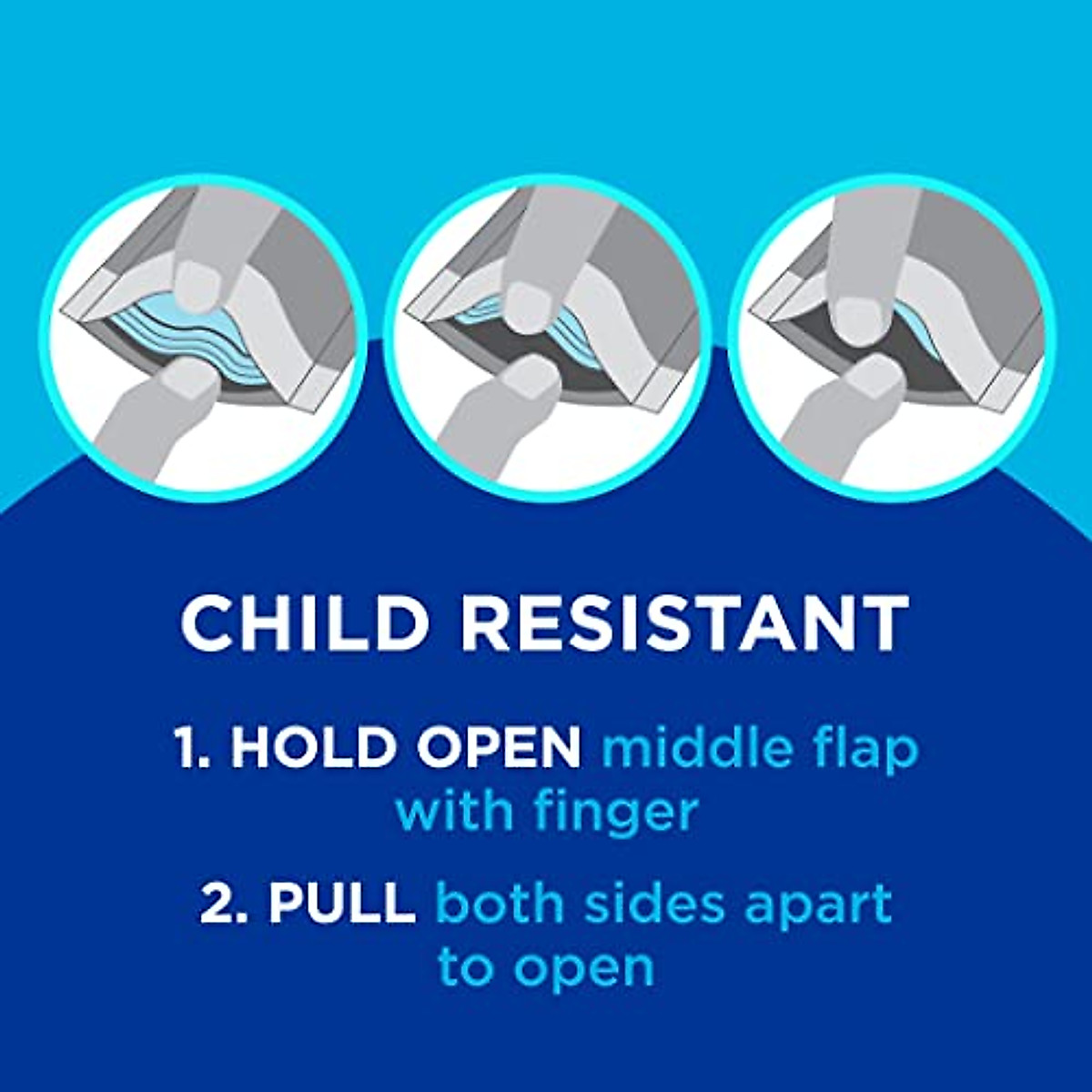 CHILD RESISTANT

1. HOLD OPEN middle flap with finger

2. PULL both sides apart to open